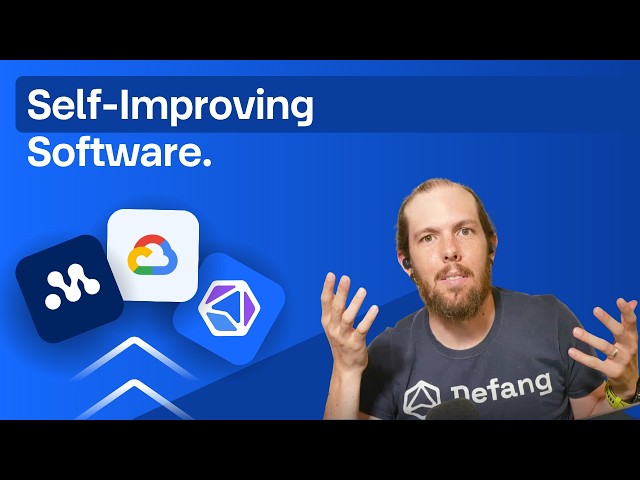 Self-Improving Software.

Defang